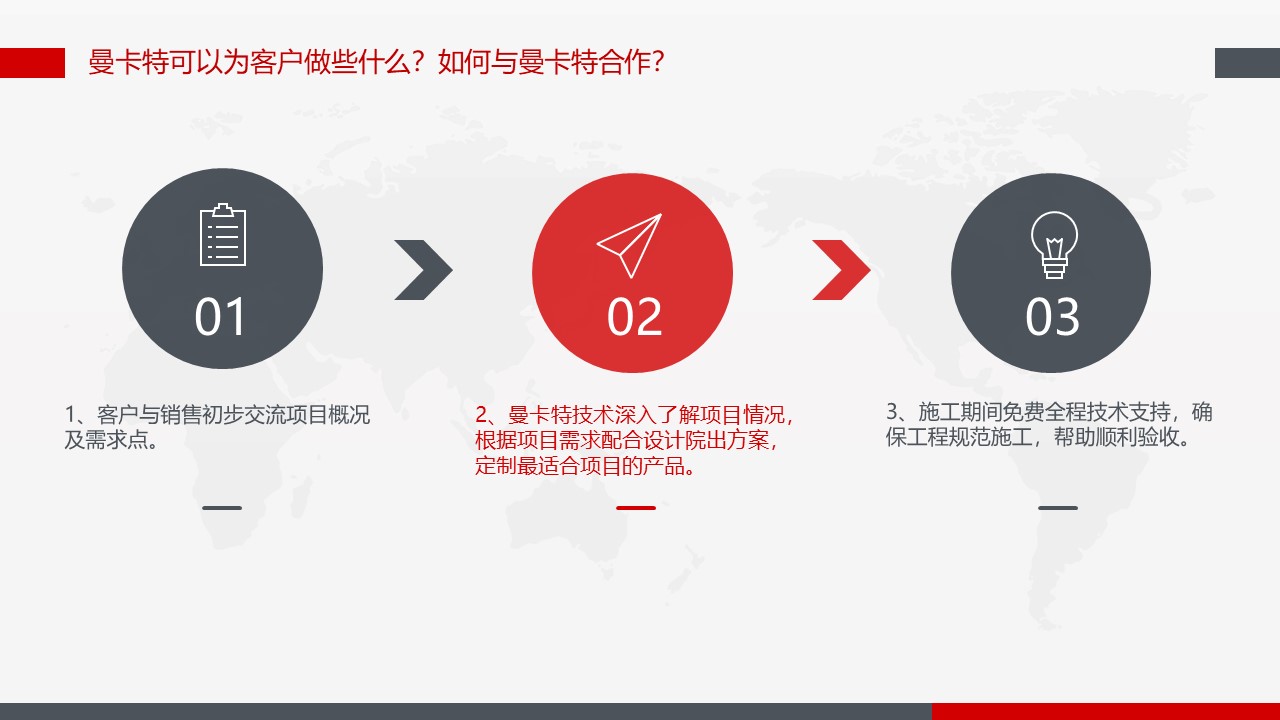 曼卡特可以为客户做些什么？如何与曼卡特合作？

01

02

03

1、客户与销售初步交流项目概况及需求点。

2、曼卡特技术深入了解项目情况，根据项目需求配合设计院出方案，定制最适合项目的产品。

3、施工期间免费全程技术支持，确保工程规范施工，帮助顺利验收。